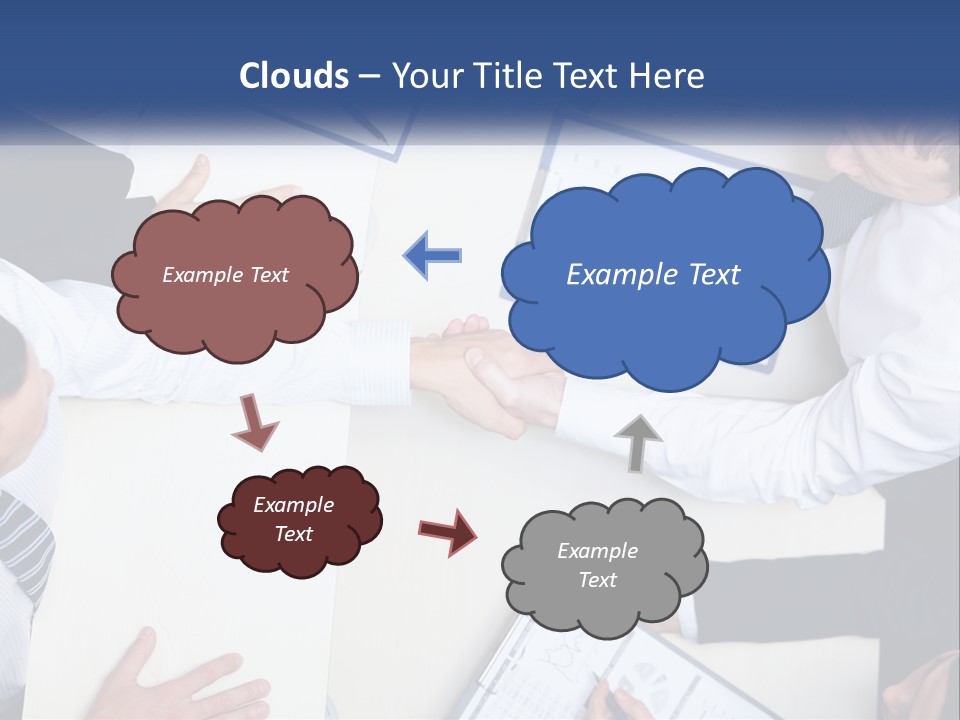 Clouds – Your Title Text Here

Example Text

Example Text

Example Text

Example Text